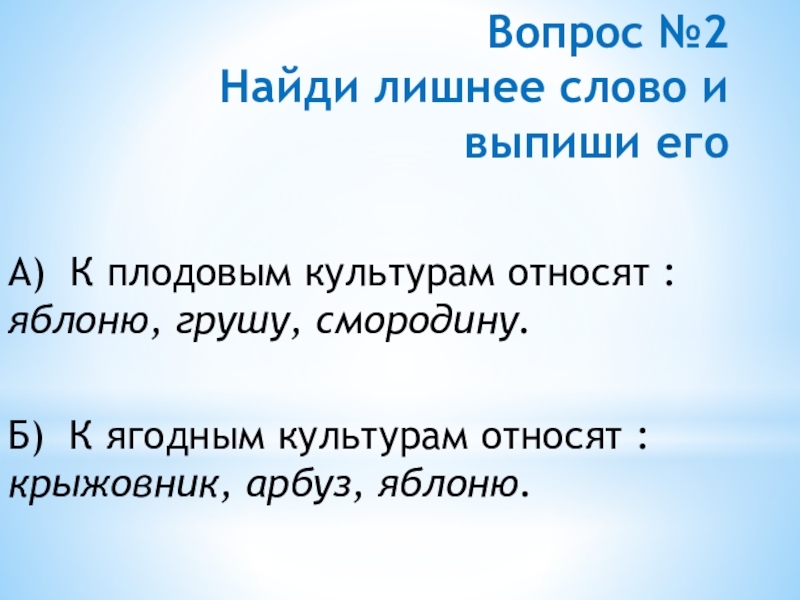 Вопрос №2
Найди лишнее слово и выпиши его

А) К плодовым культурам относят : яблоню, грушу, смородину.

Б) К ягодным культурам относят : крыжовник, арбуз, яблоню.